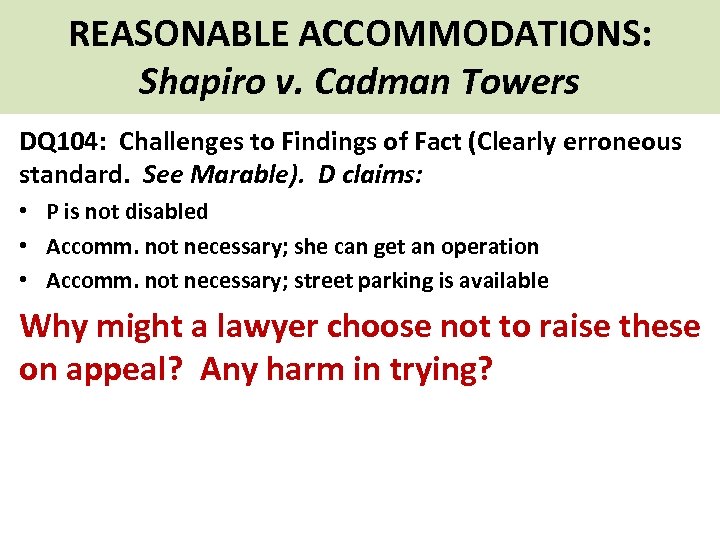 REASONABLE ACCOMMODATIONS:
Shapiro v. Cadman Towers

DQ104: Challenges to Findings of Fact (Clearly erroneous standard. See Marable). D claims:

• P is not disabled
• Accomm. not necessary; she can get an operation
• Accomm. not necessary; street parking is available

Why might a lawyer choose not to raise these on appeal? Any harm in trying?